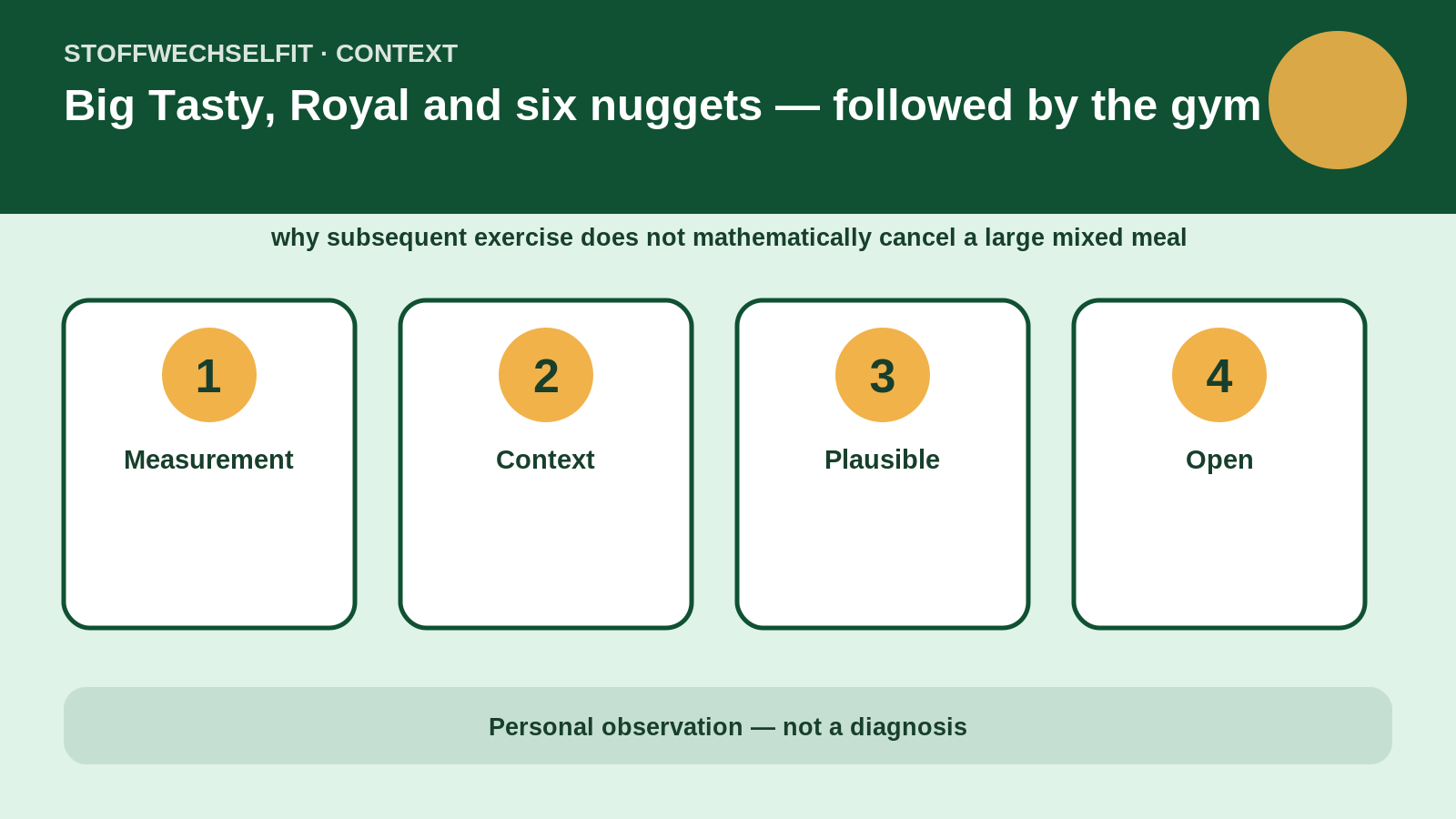 STOFFWECHSELFIT · CONTEXT

Big Tasty, Royal and six nuggets — followed by the gym

why subsequent exercise does not mathematically cancel a large mixed meal

1
Measurement

2
Context

3
Plausible

4
Open

Personal observation — not a diagnosis